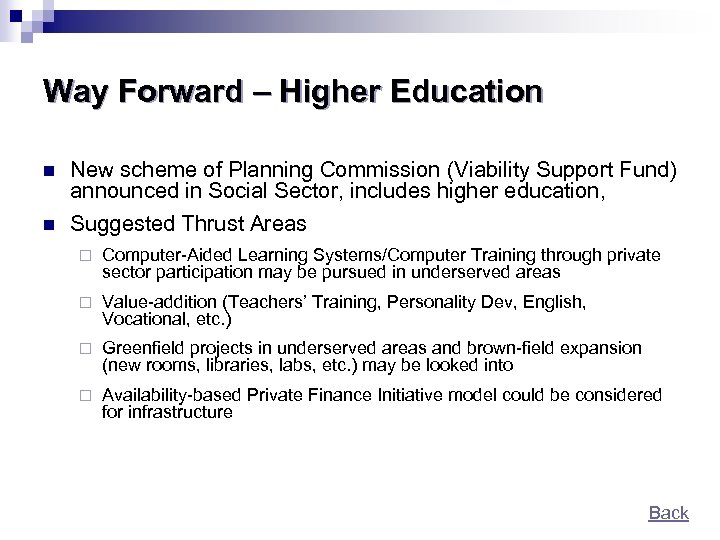 Way Forward – Higher Education

New scheme of Planning Commission (Viability Support Fund) announced in Social Sector, includes higher education,

Suggested Thrust Areas

Computer-Aided Learning Systems/Computer Training through private sector participation may be pursued in underserved areas

Value-addition (Teachers' Training, Personality Dev, English, Vocational, etc.)

Greenfield projects in underserved areas and brown-field expansion (new rooms, libraries, labs, etc.) may be looked into

Availability-based Private Finance Initiative model could be considered for infrastructure

Back